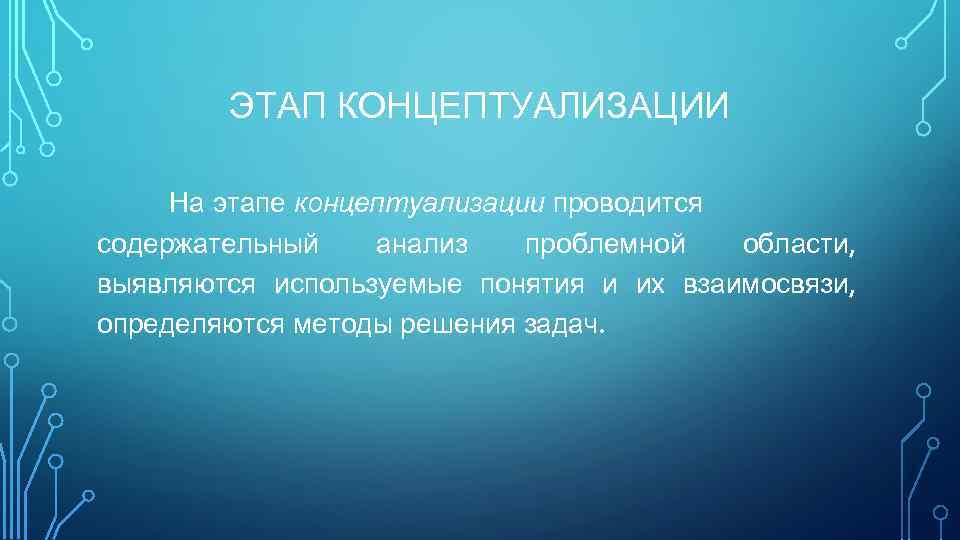 ЭТАП КОНЦЕПТУАЛИЗАЦИИ

На этапе концептуализации проводится содержательный анализ проблемной области, выявляются используемые понятия и их взаимосвязи, определяются методы решения задач.